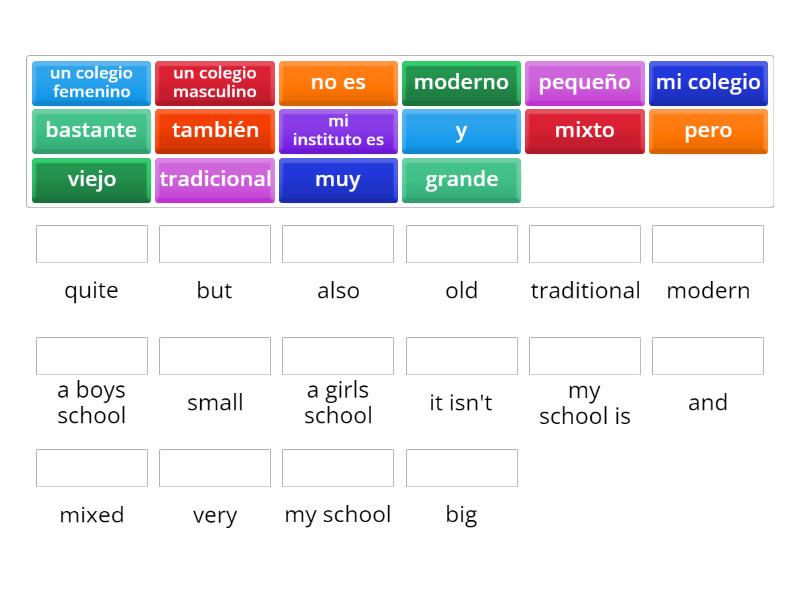 un colegio femenino
un colegio masculino
no es
moderno
pequeño
mi colegio
bastante
también
mi instituto es
y
mixto
pero
viejo
tradicional
muy
grande

quite
but
also
old
traditional
modern

a boys school
small
a girls school
it isn't
my school is
and

mixed
very
my school
big